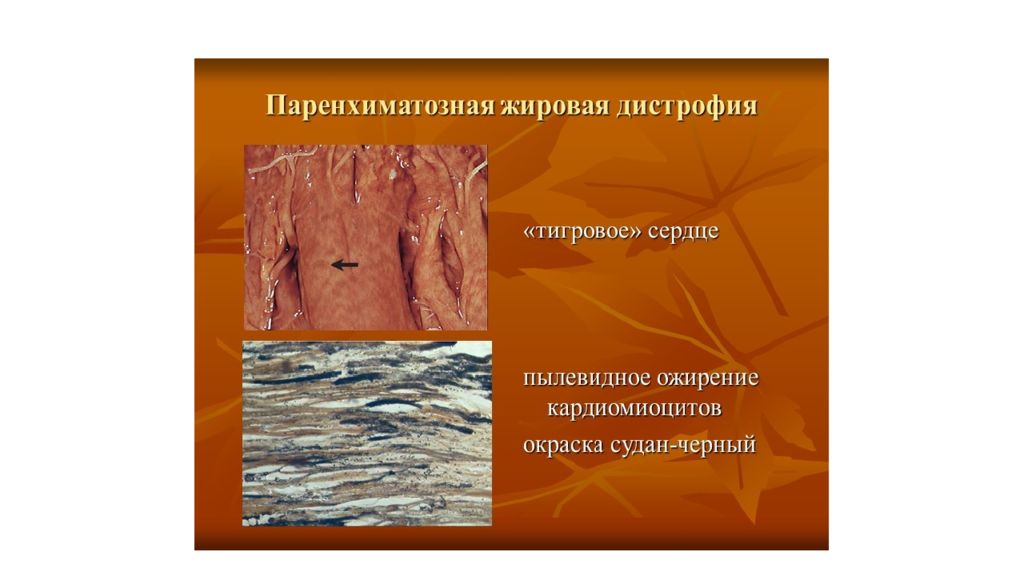 Паренхиматозная жировая дистрофия

«тигровое» сердце

пылевидное ожирение кардиомиоцитов

окраска судан-черный